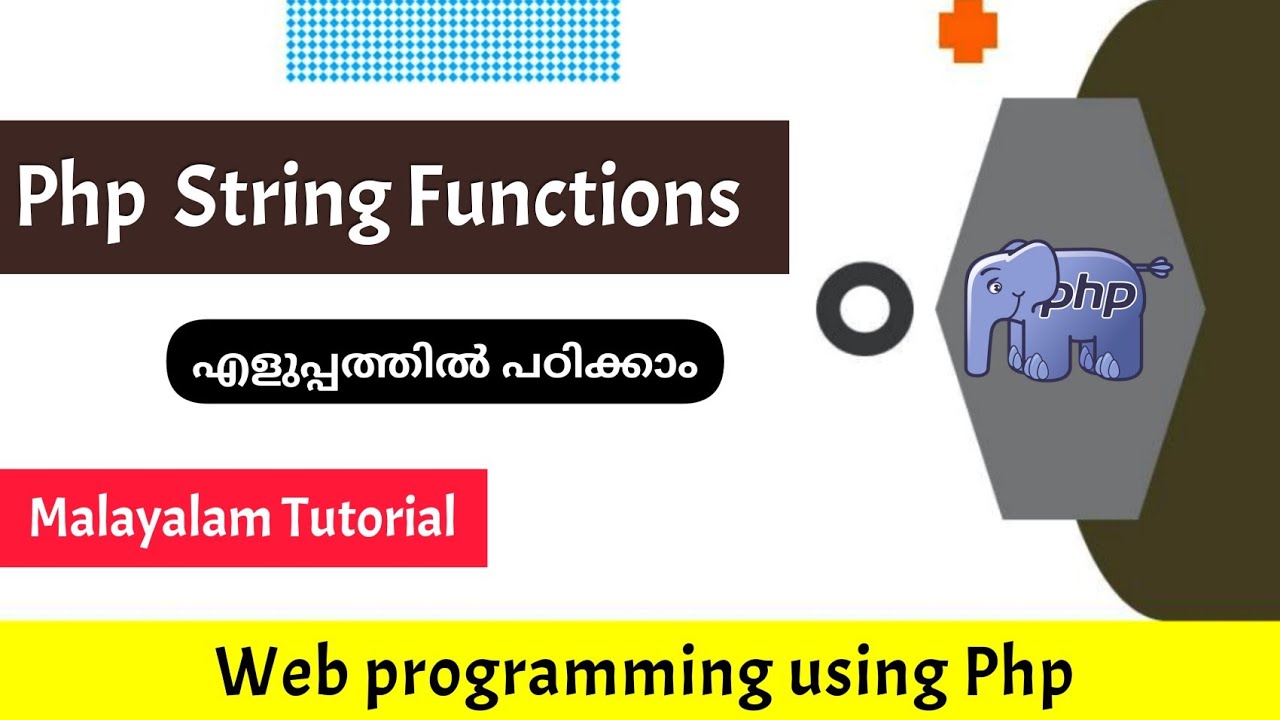 Php String Functions

എളുപ്പത്തിൽ പഠിക്കാം

php

Malayalam Tutorial

Web programming using Php